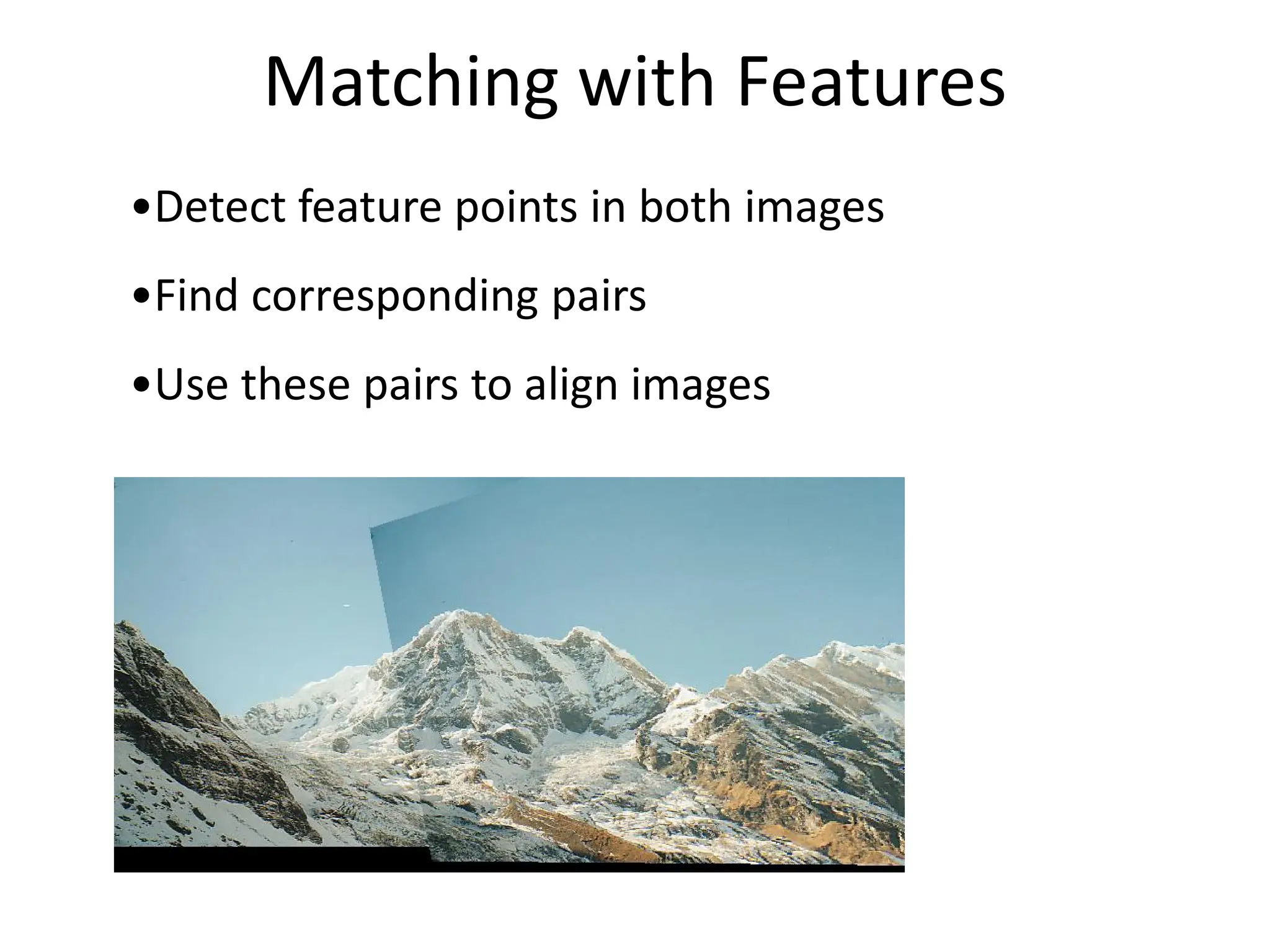 Matching with Features

•Detect feature points in both images

•Find corresponding pairs

•Use these pairs to align images